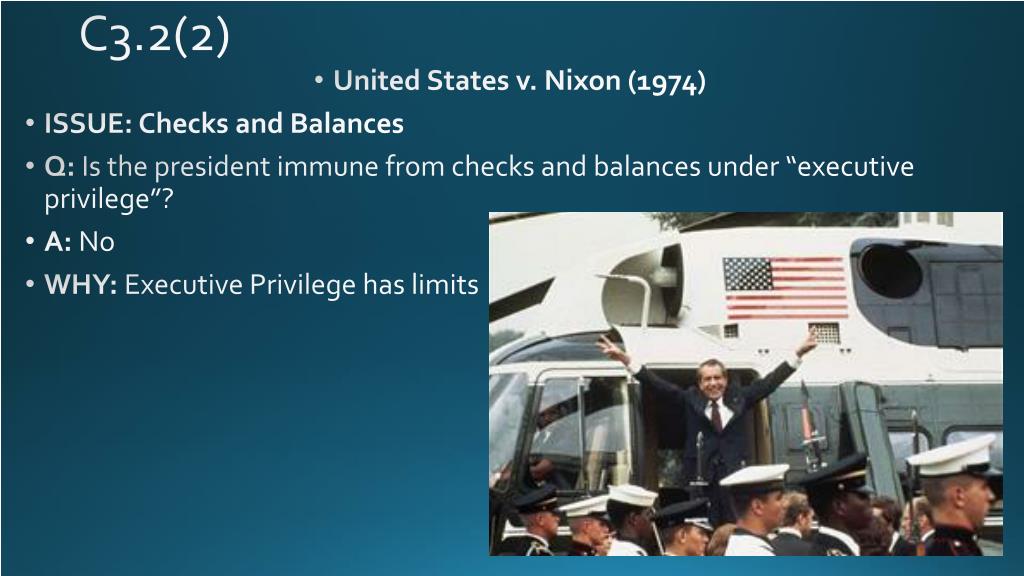 C3.2(2)

• United States v. Nixon (1974)

• ISSUE: Checks and Balances

• Q: Is the president immune from checks and balances under “executive privilege”?

• A: No

• WHY: Executive Privilege has limits